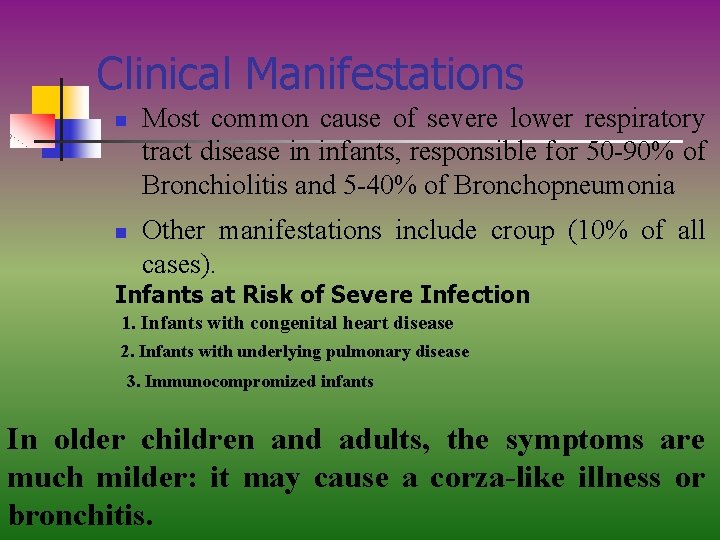 Clinical Manifestations

- Most common cause of severe lower respiratory tract disease in infants, responsible for 50-90% of Bronchiolitis and 5-40% of Bronchopneumonia

- Other manifestations include croup (10% of all cases).

Infants at Risk of Severe Infection

1. Infants with congenital heart disease

2. Infants with underlying pulmonary disease

3. Immunocompromized infants

In older children and adults, the symptoms are much milder: it may cause a corza-like illness or bronchitis.